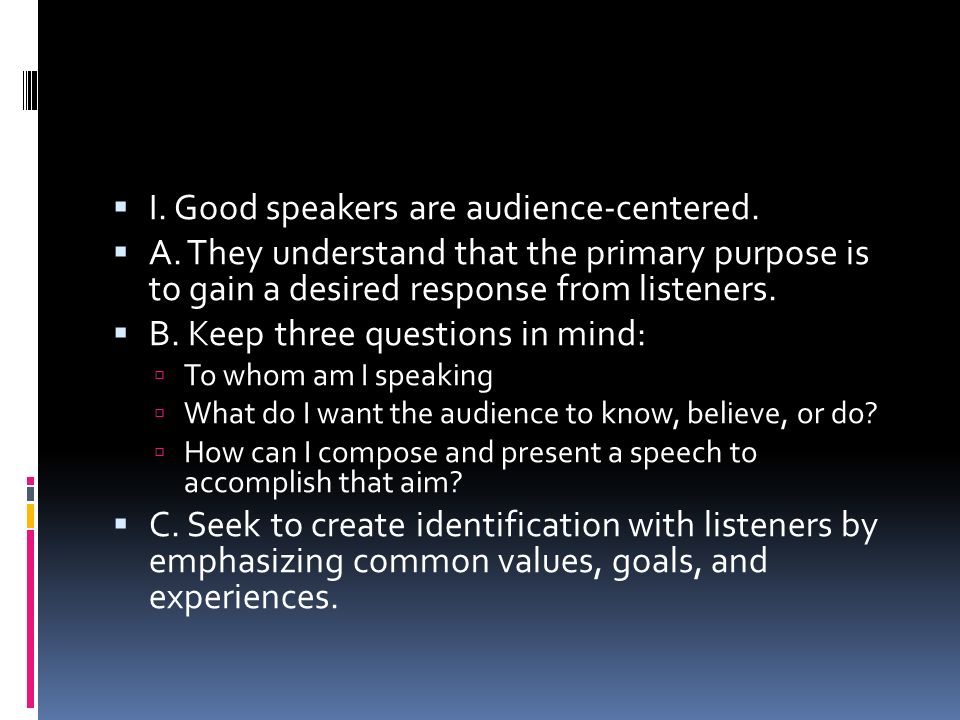 I. Good speakers are audience-centered.

A. They understand that the primary purpose is to gain a desired response from listeners.

B. Keep three questions in mind:

To whom am I speaking

What do I want the audience to know, believe, or do?

How can I compose and present a speech to accomplish that aim?

C. Seek to create identification with listeners by emphasizing common values, goals, and experiences.